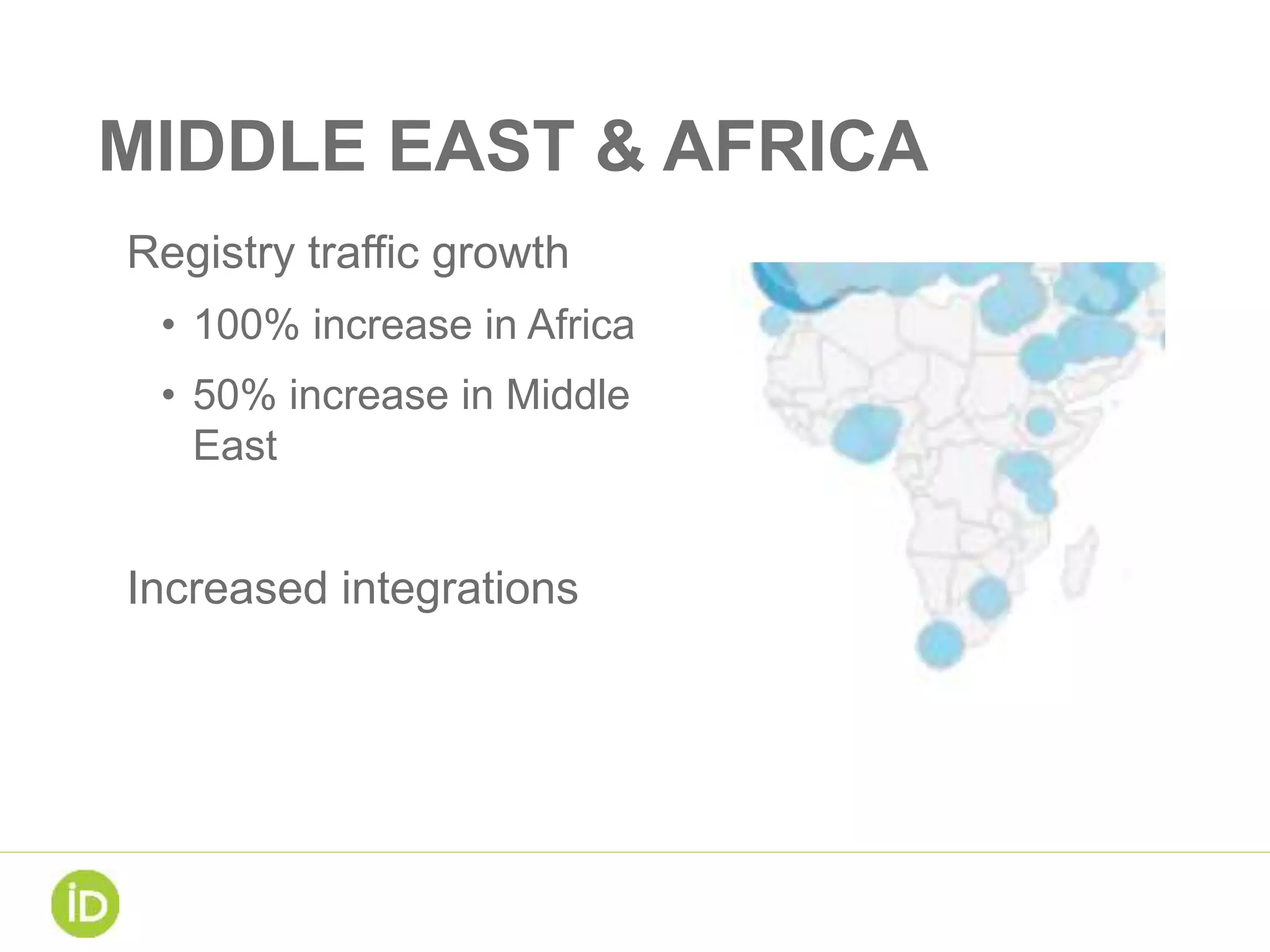 MIDDLE EAST & AFRICA

Registry traffic growth

• 100% increase in Africa

• 50% increase in Middle East

Increased integrations

iD